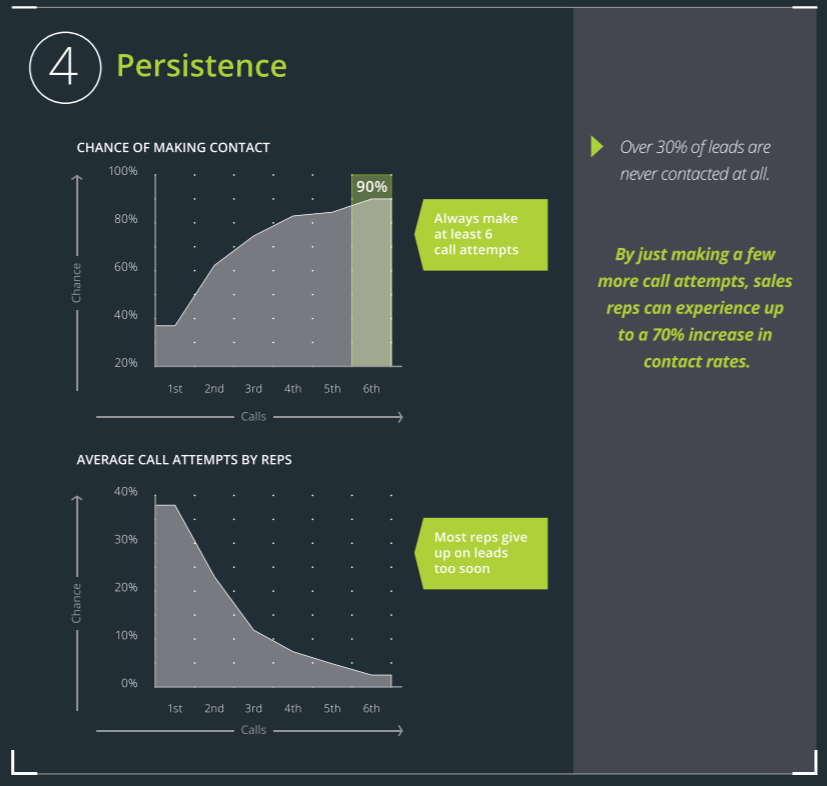 4 Persistence

CHANCE OF MAKING CONTACT

100%
80%
60%
40%
20%

Chance

90%

1st 2nd 3rd 4th 5th 6th

Calls

Always make at least 6 call attempts

AVERAGE CALL ATTEMPTS BY REPS

40%
30%
20%
10%
0%

Chance

1st 2nd 3rd 4th 5th 6th

Calls

Most reps give up on leads too soon

Over 30% of leads are never contacted at all.

By just making a few more call attempts, sales reps can experience up to a 70% increase in contact rates.